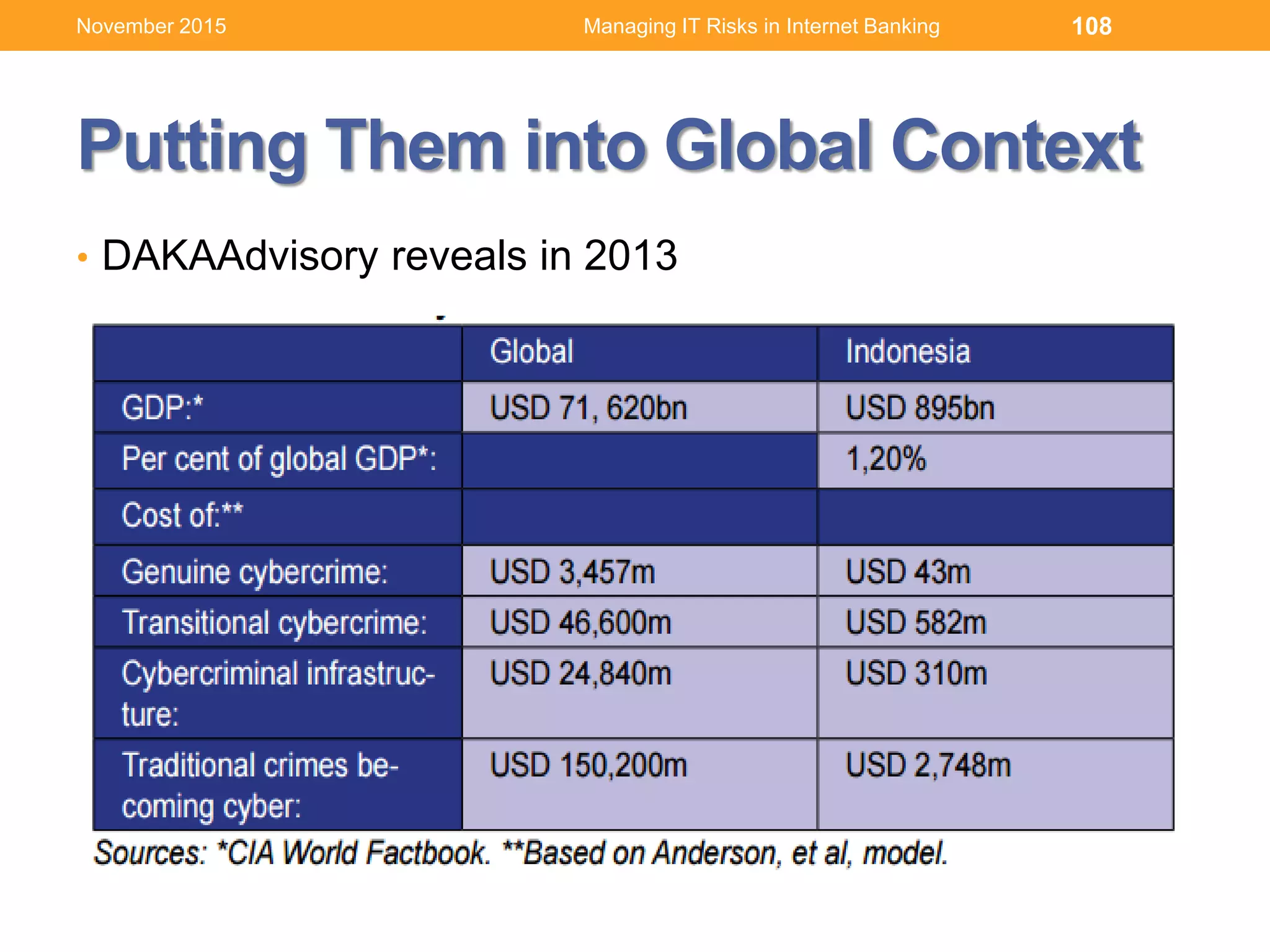 November 2015 Managing IT Risks in Internet Banking 108

Putting Them into Global Context

• DAKAAdvisory reveals in 2013

| | Global | Indonesia |
|---|---|---|
| GDP:* | USD 71, 620bn | USD 895bn |
| Per cent of global GDP*: | | 1,20% |
| Cost of:** | | |
| Genuine cybercrime: | USD 3,457m | USD 43m |
| Transitional cybercrime: | USD 46,600m | USD 582m |
| Cybercriminal infrastructure: | USD 24,840m | USD 310m |
| Traditional crimes becoming cyber: | USD 150,200m | USD 2,748m |

Sources: *CIA World Factbook. **Based on Anderson, et al, model.